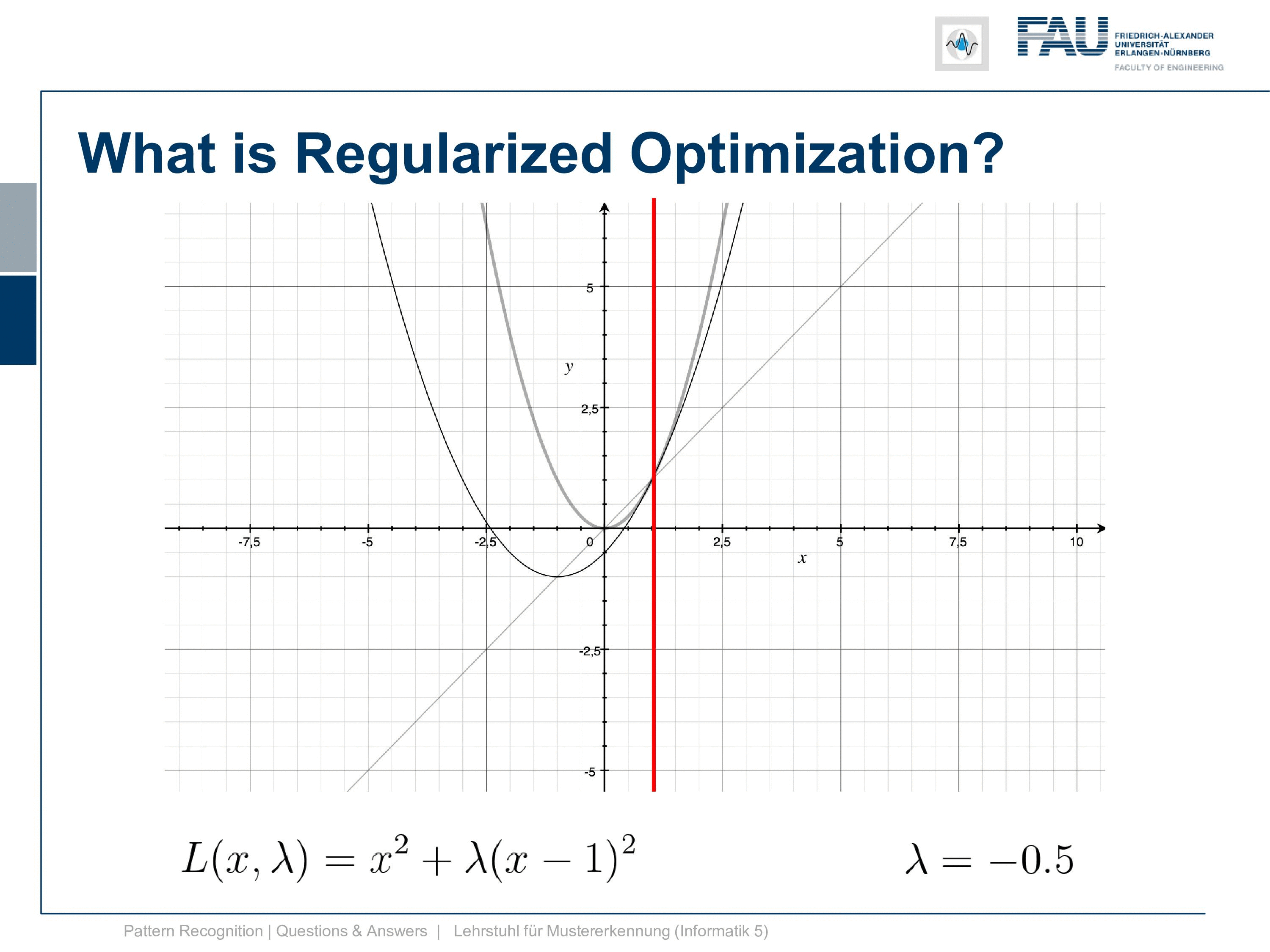 FAU FRIEDRICH-ALEXANDER UNIVERSITÄT ERLANGEN-NÜRNBERG
FACULTY OF ENGINEERING

What is Regularized Optimization?

5
y
2,5
-7,5
-5
-2,5
0
2,5
5
7,5
10
x
-2,5
-5

$L(x, \lambda) = x^2 + \lambda(x-1)^2$

$\lambda = -0.5$

Pattern Recognition | Questions & Answers | Lehrstuhl für Mustererkennung (Informatik 5)